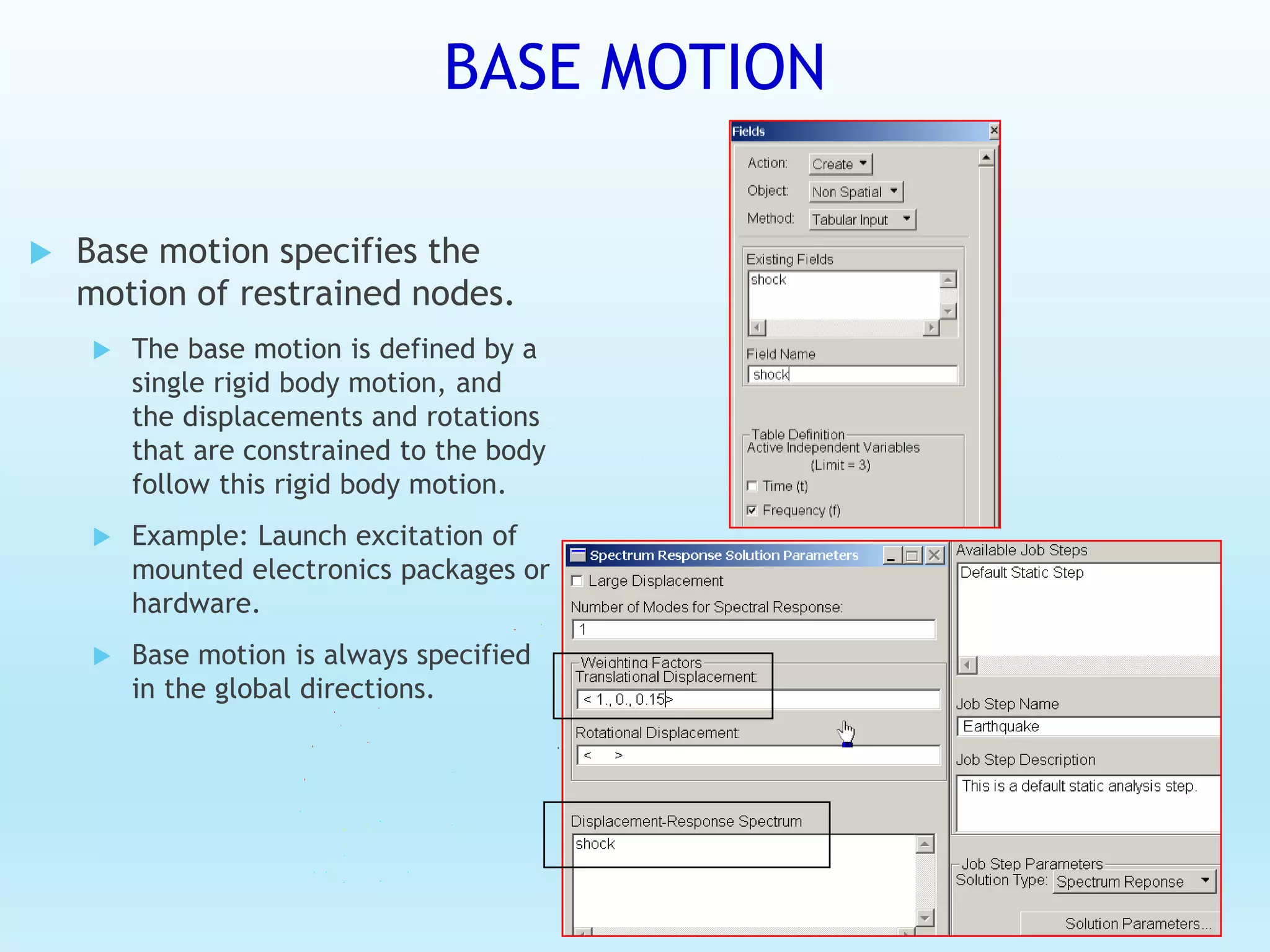 BASE MOTION

Base motion specifies the motion of restrained nodes.

The base motion is defined by a single rigid body motion, and the displacements and rotations that are constrained to the body follow this rigid body motion.

Example: Launch excitation of mounted electronics packages or hardware.

Base motion is always specified in the global directions.

Fields

Action: Create

Object: Non Spatial

Method: Tabular Input

Existing Fields

shock

Field Name

shock

Table Definition

Active Independent Variables (Limit = 3)

Time (t)

Frequency (f)

Spectrum Response Solution Parameters

Large Displacement

Number of Modes for Spectral Response:

1

Weighting Factors

Translational Displacement:

< 1., 0., 0.15>

Rotational Displacement:

< >

Displacement-Response Spectrum

shock

Available Job Steps

Default Static Step

Job Step Name

Earthquake

Job Step Description

This is a default static analysis step.

Job Step Parameters

Solution Type: Spectrum Reponse

Solution Parameters...